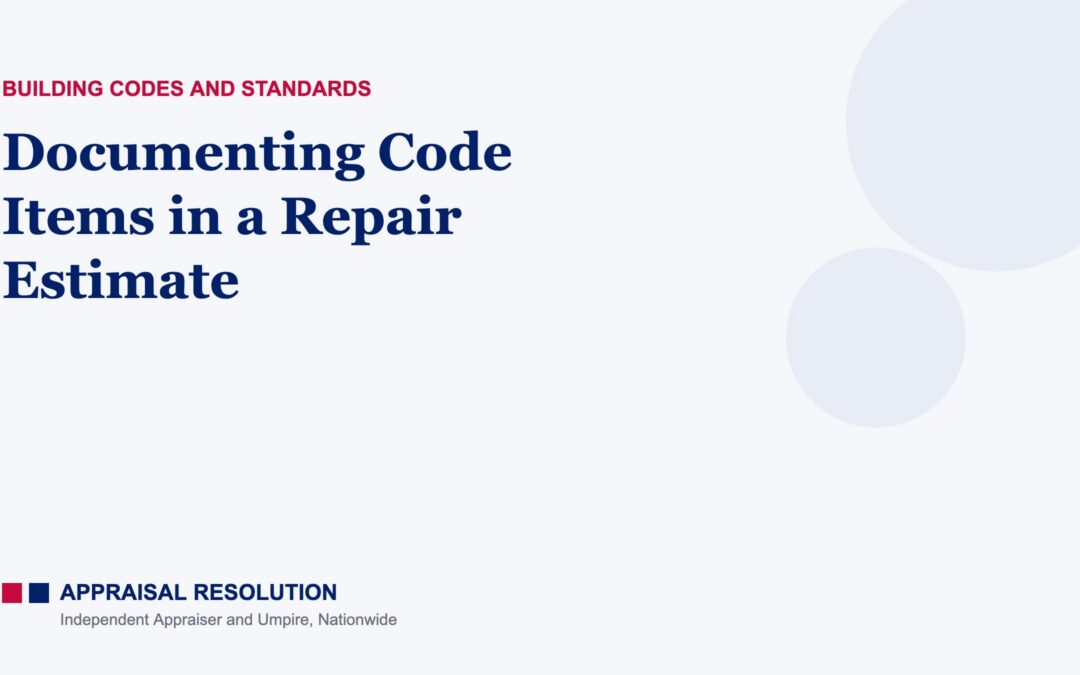 BUILDING CODES AND STANDARDS

Documenting Code Items in a Repair Estimate

APPRAISAL RESOLUTION

Independent Appraiser and Umpire, Nationwide